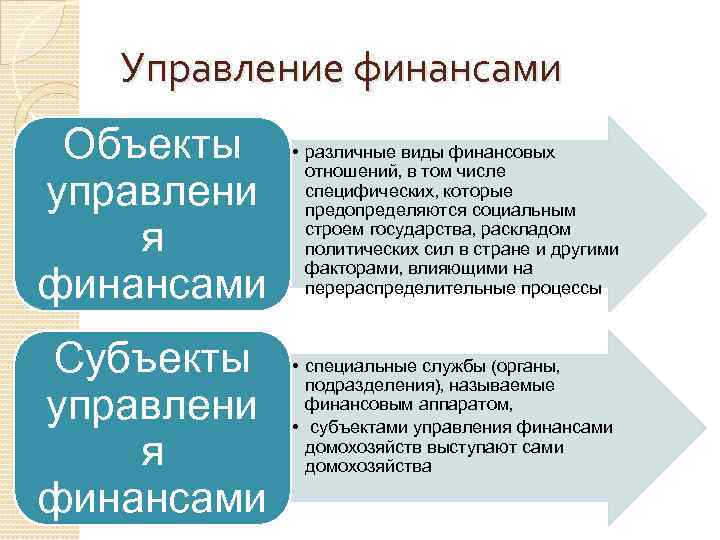 Управление финансами

Объекты управления финансами

• различные виды финансовых отношений, в том числе специфических, которые предопределяются социальным строем государства, раскладом политических сил в стране и другими факторами, влияющими на перераспределительные процессы

Субъекты управления финансами

• специальные службы (органы, подразделения), называемые финансовым аппаратом,

• субъектами управления финансами домохозяйств выступают сами домохозяйства